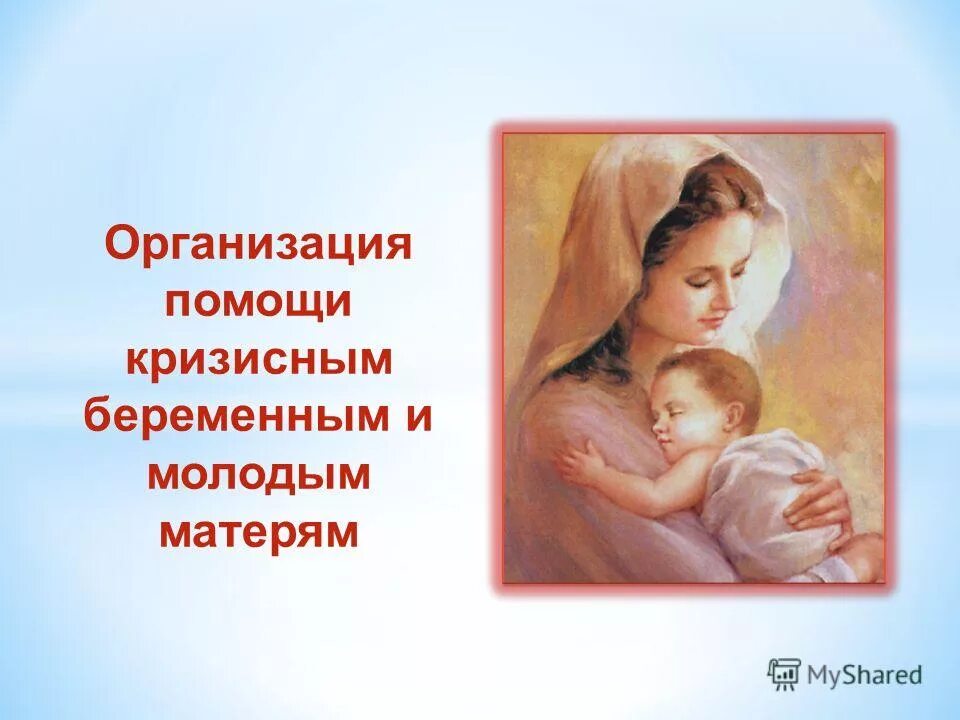 Организация помощи кризисным беременным и молодым матерям

MyShared